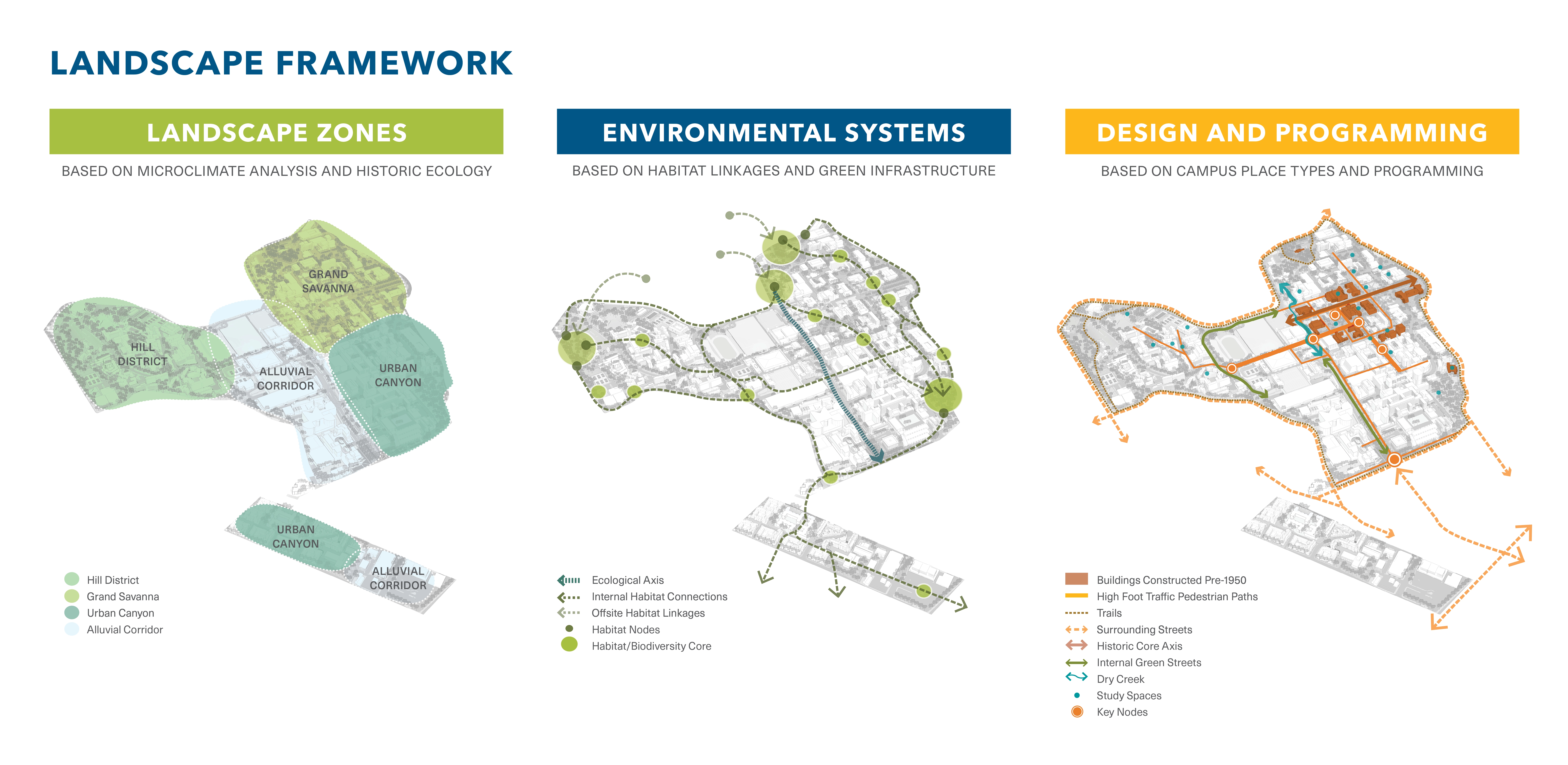 LANDSCAPE FRAMEWORK

LANDSCAPE ZONES

BASED ON MICROCLIMATE ANALYSIS AND HISTORIC ECOLOGY

GRAND SAVANNA

HILL DISTRICT

ALLUVIAL CORRIDOR

URBAN CANYON

URBAN CANYON

ALLUVIAL CORRIDOR

Hill District
Grand Savanna
Urban Canyon
Alluvial Corridor

ENVIRONMENTAL SYSTEMS

BASED ON HABITAT LINKAGES AND GREEN INFRASTRUCTURE

Ecological Axis
Internal Habitat Connections
Offsite Habitat Linkages
Habitat Nodes
Habitat/Biodiversity Core

DESIGN AND PROGRAMMING

BASED ON CAMPUS PLACE TYPES AND PROGRAMMING

Buildings Constructed Pre-1950
High Foot Traffic Pedestrian Paths
Trails
Surrounding Streets
Historic Core Axis
Internal Green Streets
Dry Creek
Study Spaces
Key Nodes